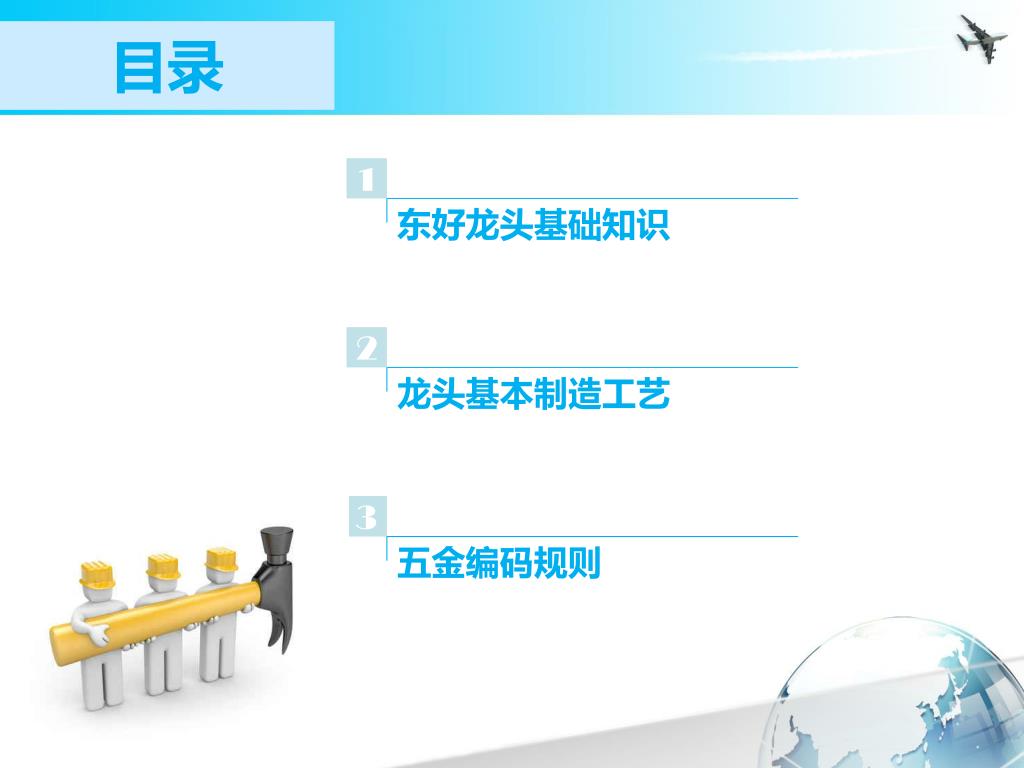 目录

1

东好龙头基础知识

2

龙头基本制造工艺

3

五金编码规则